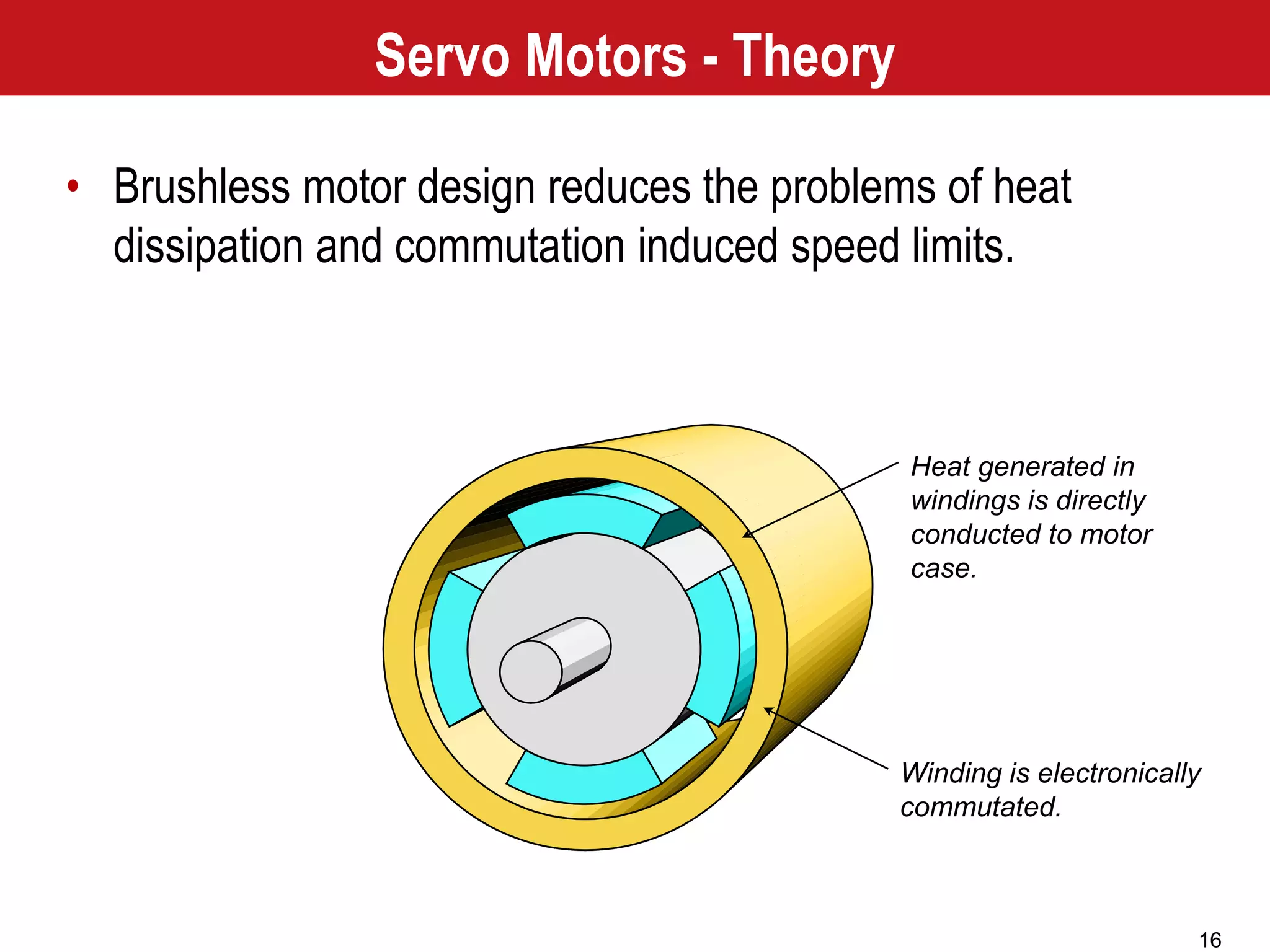 Servo Motors - Theory

• Brushless motor design reduces the problems of heat dissipation and commutation induced speed limits.

Heat generated in windings is directly conducted to motor case.

Winding is electronically commutated.

16